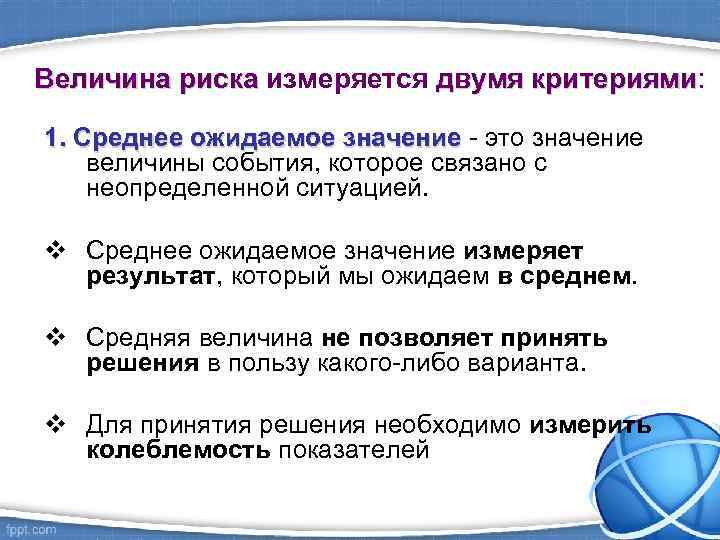 Величина риска измеряется двумя критериями:

1. Среднее ожидаемое значение - это значение величины события, которое связано с неопределенной ситуацией.

❖ Среднее ожидаемое значение измеряет результат, который мы ожидаем в среднем.

❖ Средняя величина не позволяет принять решения в пользу какого-либо варианта.

❖ Для принятия решения необходимо измерить колеблемость показателей

fppt.com